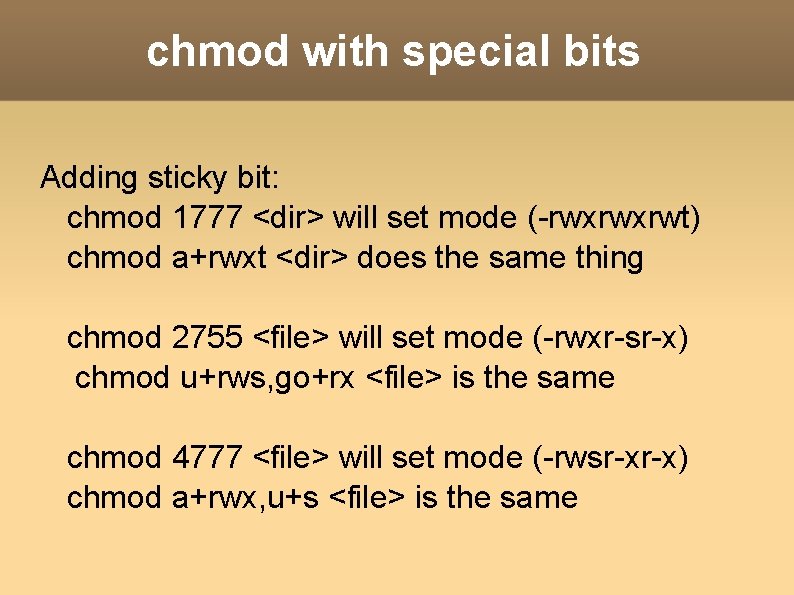 chmod with special bits

Adding sticky bit:
chmod 1777 <dir> will set mode (-rwxrwxrwt)
chmod a+rwxt <dir> does the same thing

chmod 2755 <file> will set mode (-rwxr-sr-x)
chmod u+rws,go+rx <file> is the same

chmod 4777 <file> will set mode (-rwsr-xr-x)
chmod a+rwx,u+s <file> is the same